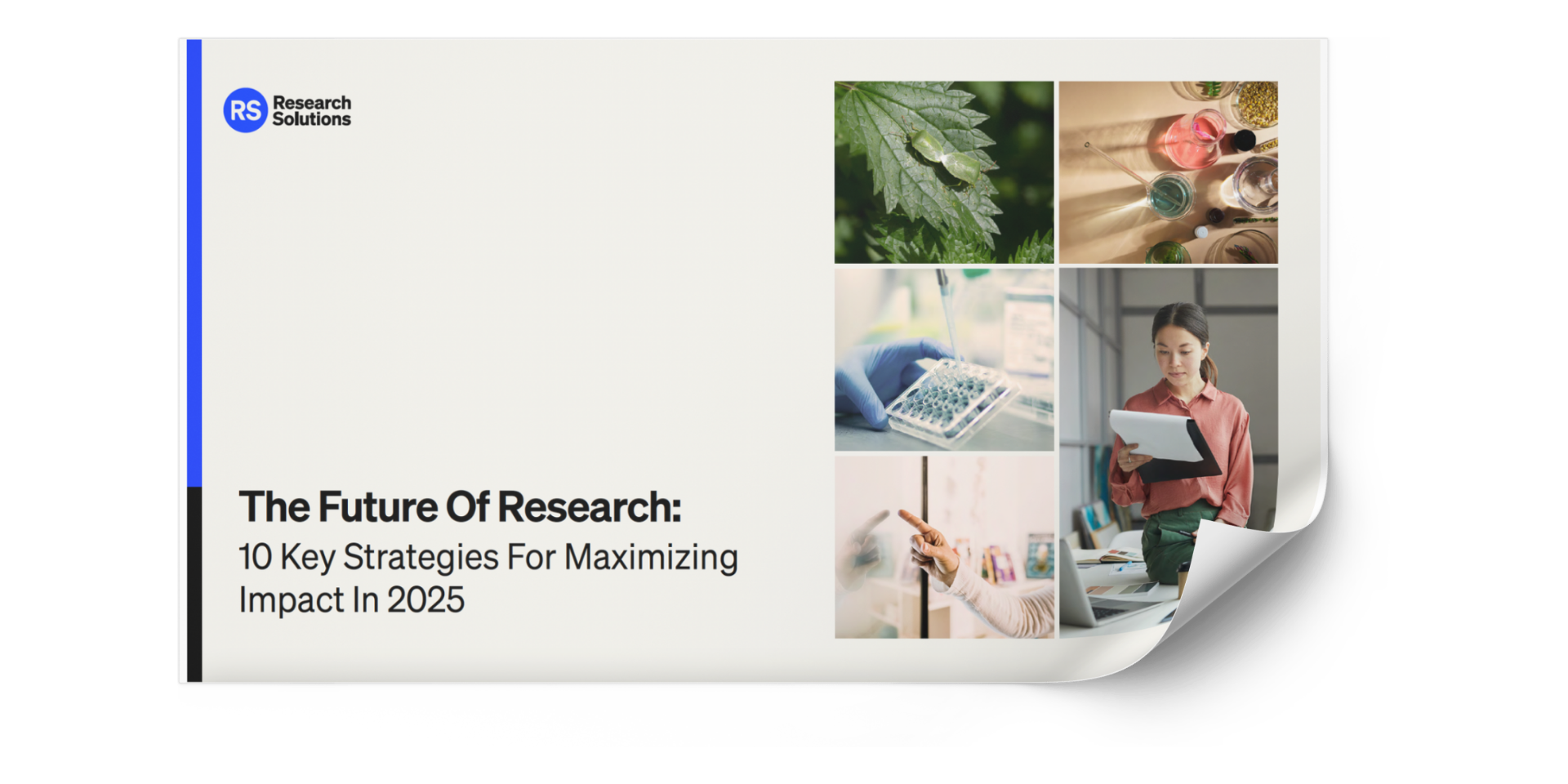 RS Research Solutions

The Future Of Research:
10 Key Strategies For Maximizing Impact In 2025